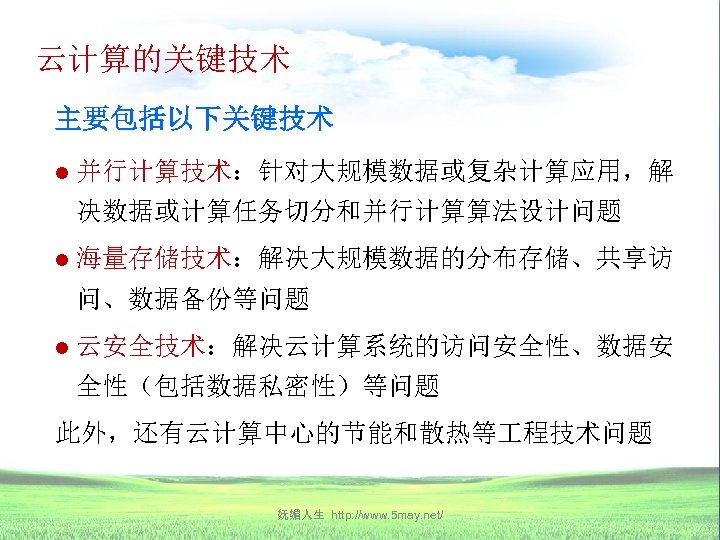 云计算的关键技术

主要包括以下关键技术

● 并行计算技术：针对大规模数据或复杂计算应用，解决数据或计算任务切分和并行计算算法设计问题

● 海量存储技术：解决大规模数据的分布存储、共享访问、数据备份等问题

● 云安全技术：解决云计算系统的访问安全性、数据安全性（包括数据私密性）等问题

此外，还有云计算中心的节能和散热等工程技术问题

妩媚人生 http://www.5may.net/